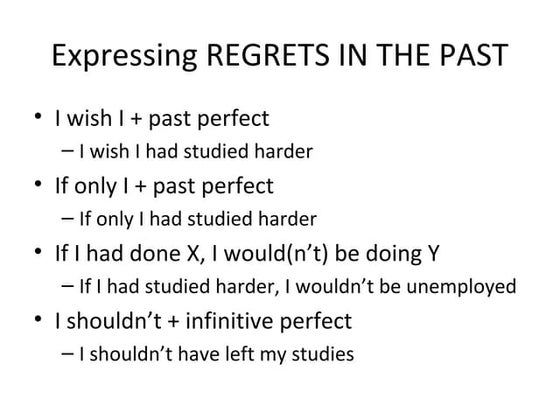 Expressing REGRETS IN THE PAST

• I wish I + past perfect
– I wish I had studied harder
• If only I + past perfect
– If only I had studied harder
• If I had done X, I would(n't) be doing Y
– If I had studied harder, I wouldn't be unemployed
• I shouldn't + infinitive perfect
– I shouldn't have left my studies